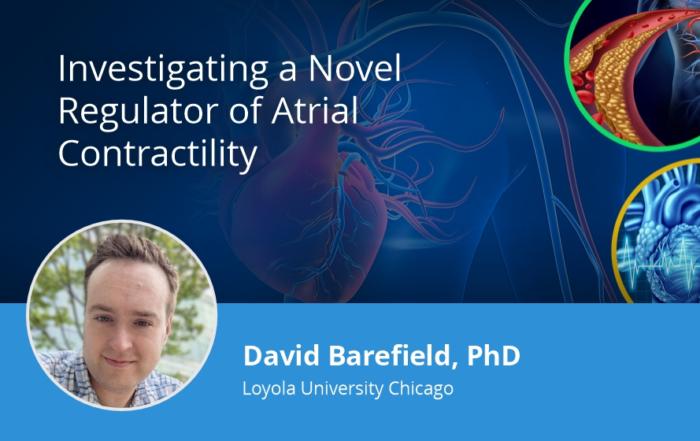 Investigating a Novel Regulator of Atrial Contractility

David Barefield, PhD
Loyola University Chicago